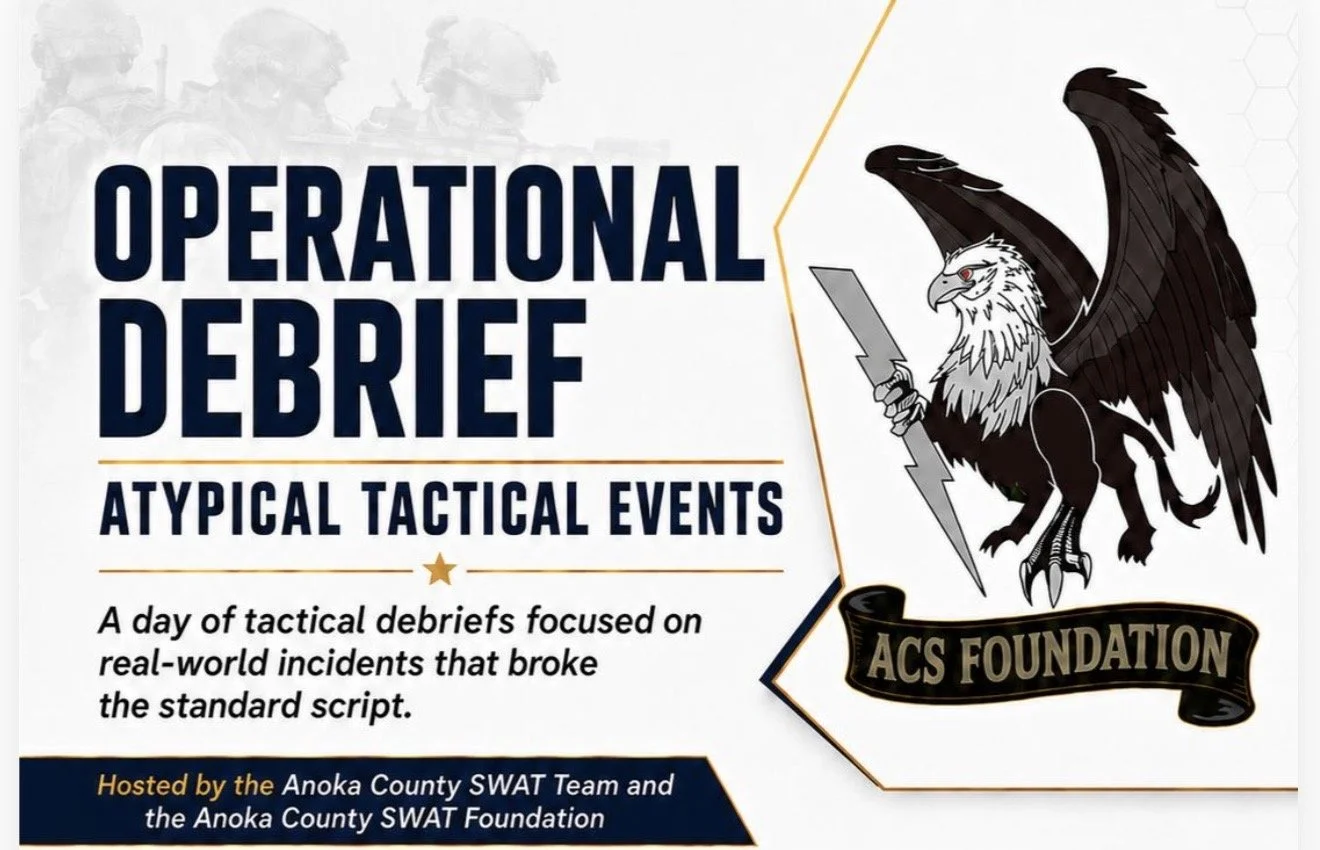 OPERATIONAL DEBRIEF

ATYPICAL TACTICAL EVENTS

A day of tactical debriefs focused on real-world incidents that broke the standard script.

Hosted by the Anoka County SWAT Team and the Anoka County SWAT Foundation

ACS FOUNDATION